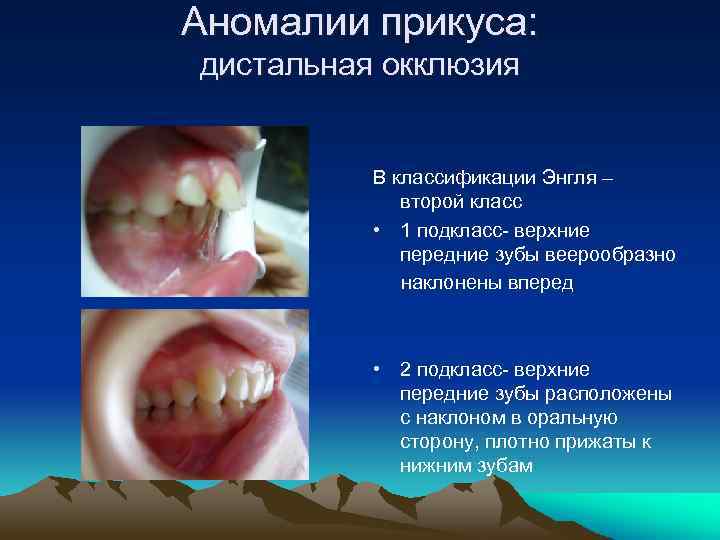 Аномалии прикуса:
дистальная окклюзия

В классификации Энгля – второй класс

• 1 подкласс- верхние передние зубы веерообразно наклонены вперед

• 2 подкласс- верхние передние зубы расположены с наклоном в оральную сторону, плотно прижаты к нижним зубам